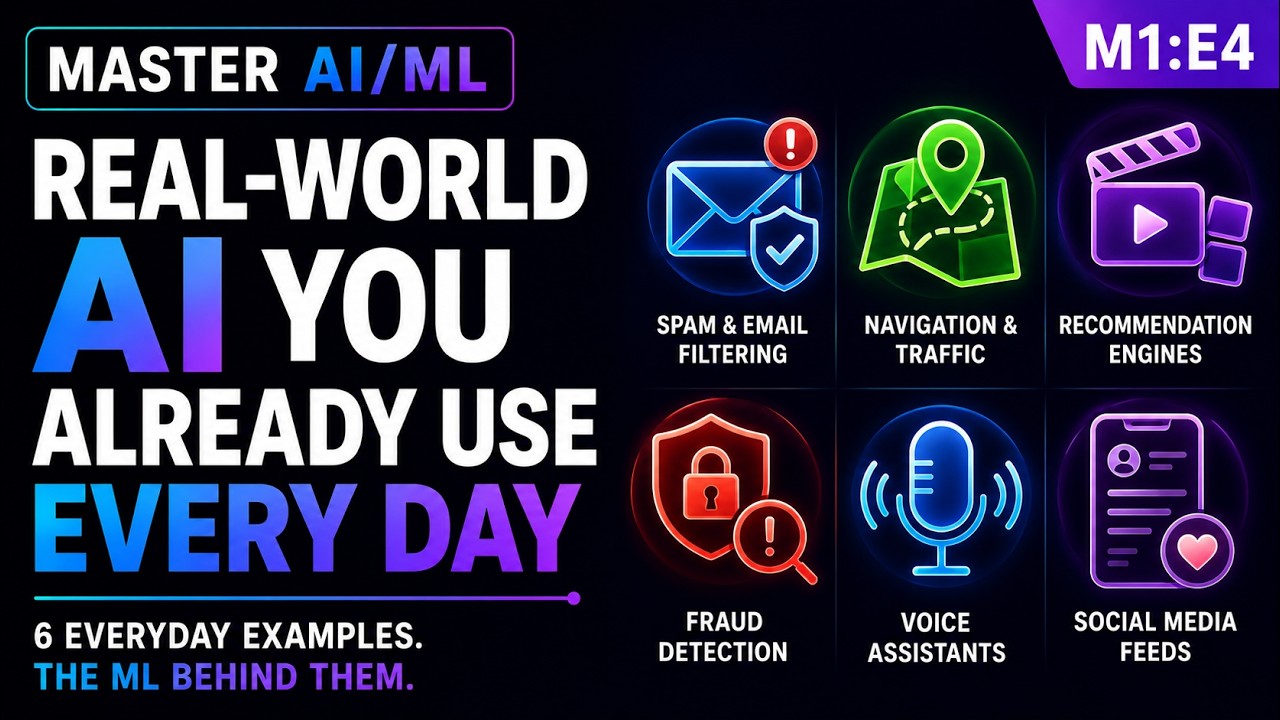 MASTER AI/ML

M1:E4

REAL-WORLD AI YOU ALREADY USE EVERY DAY

6 EVERYDAY EXAMPLES.
THE ML BEHIND THEM.

SPAM & EMAIL FILTERING

NAVIGATION & TRAFFIC

RECOMMENDATION ENGINES

FRAUD DETECTION

VOICE ASSISTANTS

SOCIAL MEDIA FEEDS